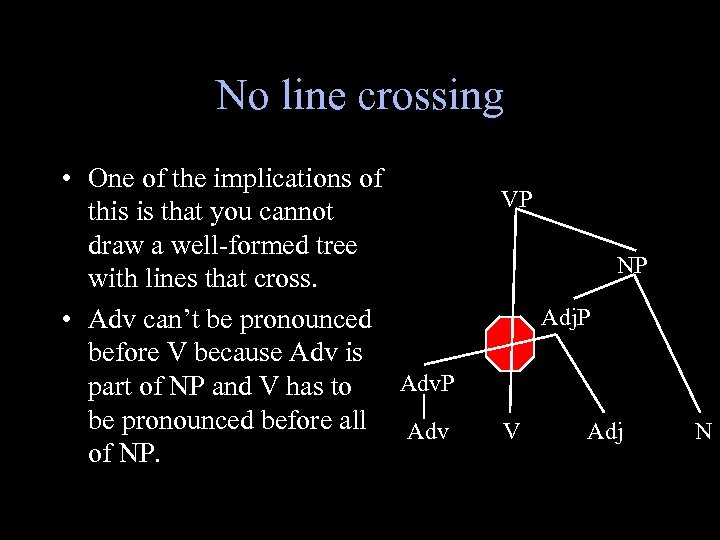 No line crossing

• One of the implications of this is that you cannot draw a well-formed tree with lines that cross.

• Adv can’t be pronounced before V because Adv is part of NP and V has to be pronounced before all of NP.

VP

NP

AdjP

AdvP

Adv

V

Adj

N